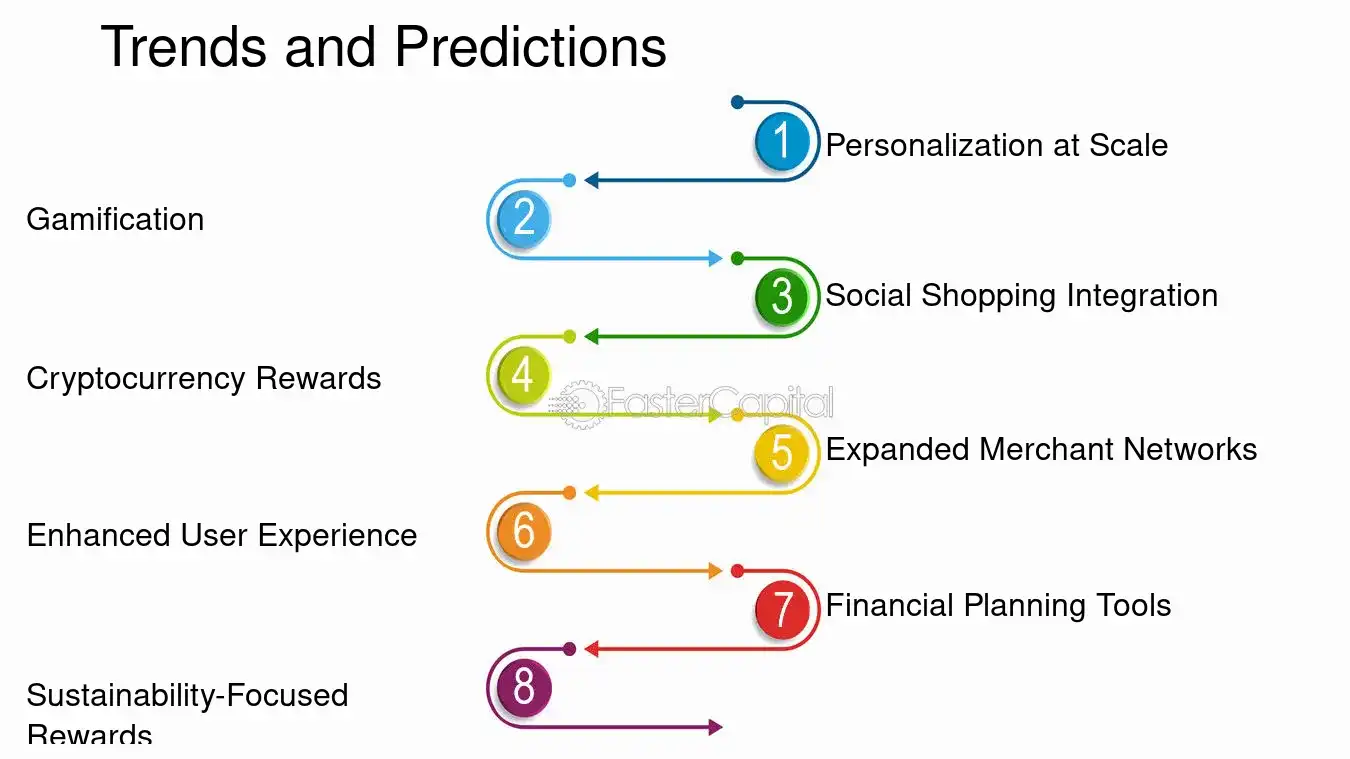 Trends and Predictions

1 Personalization at Scale

2 Gamification

3 Social Shopping Integration

4 Cryptocurrency Rewards

FasterCapital

5 Expanded Merchant Networks

6 Enhanced User Experience

7 Financial Planning Tools

8 Sustainability-Focused Rewards